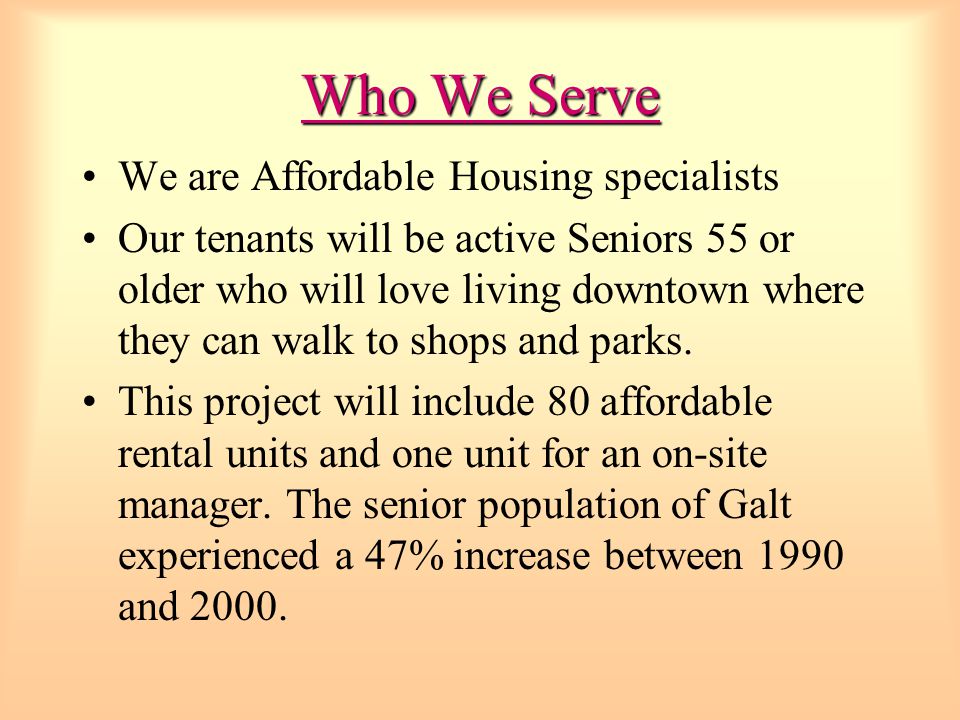 Who We Serve

• We are Affordable Housing specialists

• Our tenants will be active Seniors 55 or older who will love living downtown where they can walk to shops and parks.

• This project will include 80 affordable rental units and one unit for an on-site manager. The senior population of Galt experienced a 47% increase between 1990 and 2000.